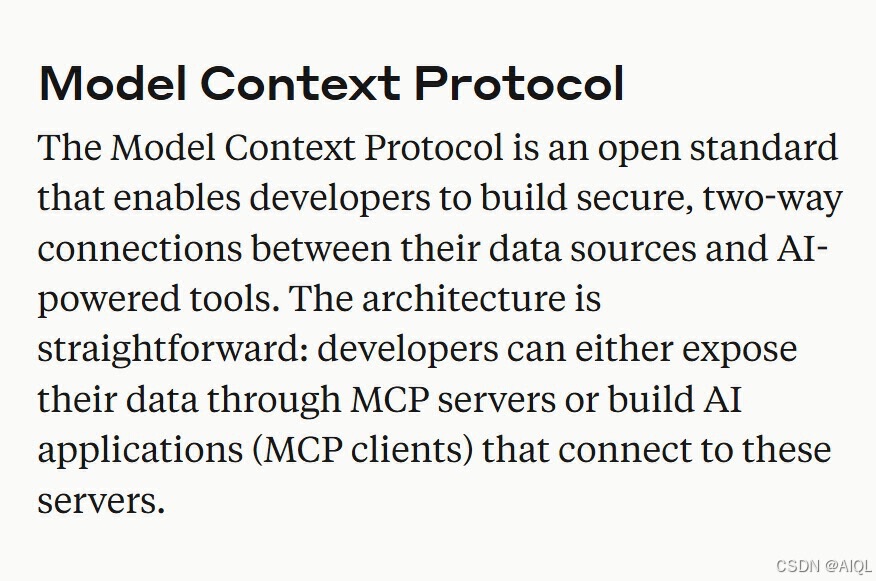 Model Context Protocol

The Model Context Protocol is an open standard that enables developers to build secure, two-way connections between their data sources and AI-powered tools. The architecture is straightforward: developers can either expose their data through MCP servers or build AI applications (MCP clients) that connect to these servers.

CSDN @AIQL